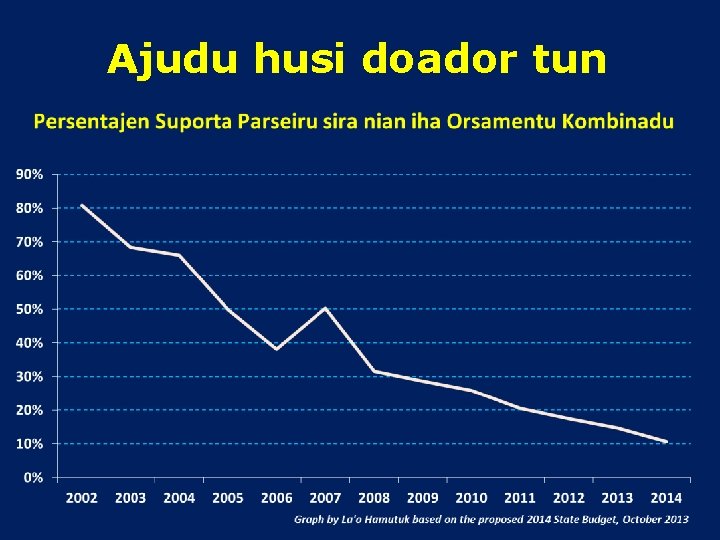 Ajudu husi doador tun

Persentajen Suporta Parseiru sira nian iha Orsamentu Kombinadu

90%
80%
70%
60%
50%
40%
30%
20%
10%
0%

2002 2003 2004 2005 2006 2007 2008 2009 2010 2011 2012 2013 2014

Graph by La'o Hamutuk based on the proposed 2014 State Budget, October 2013